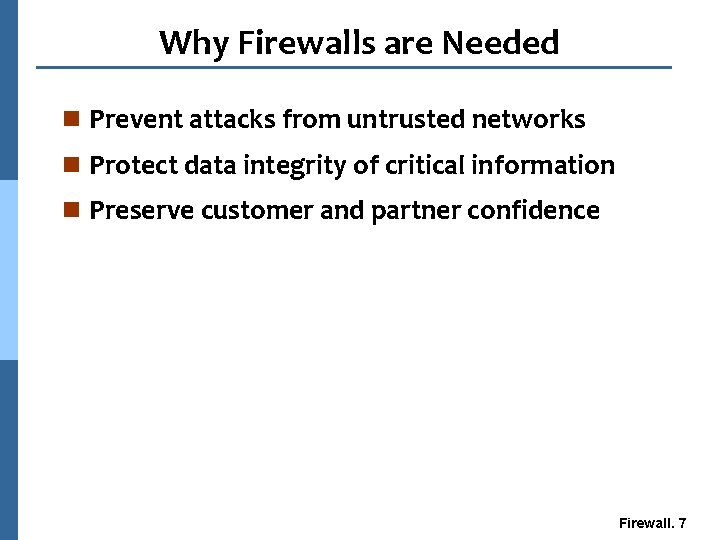 Why Firewalls are Needed

- Prevent attacks from untrusted networks
- Protect data integrity of critical information
- Preserve customer and partner confidence

Firewall. 7